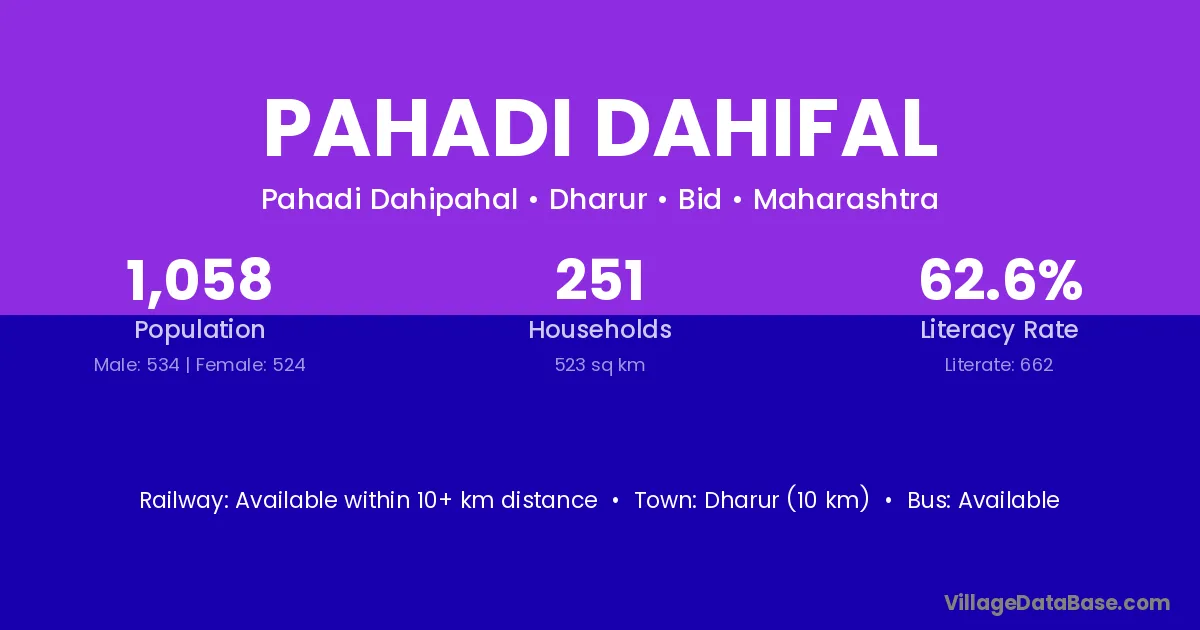 PAHADI DAHIFAL

Pahadi Dahipahal • Dharur • Bid • Maharashtra

1,058
Population
Male: 534 | Female: 524

251
Households
523 sq km

62.6%
Literacy Rate
Literate: 662

Railway: Available within 10+ km distance • Town: Dharur (10 km) • Bus: Available

VillageDataBase.com